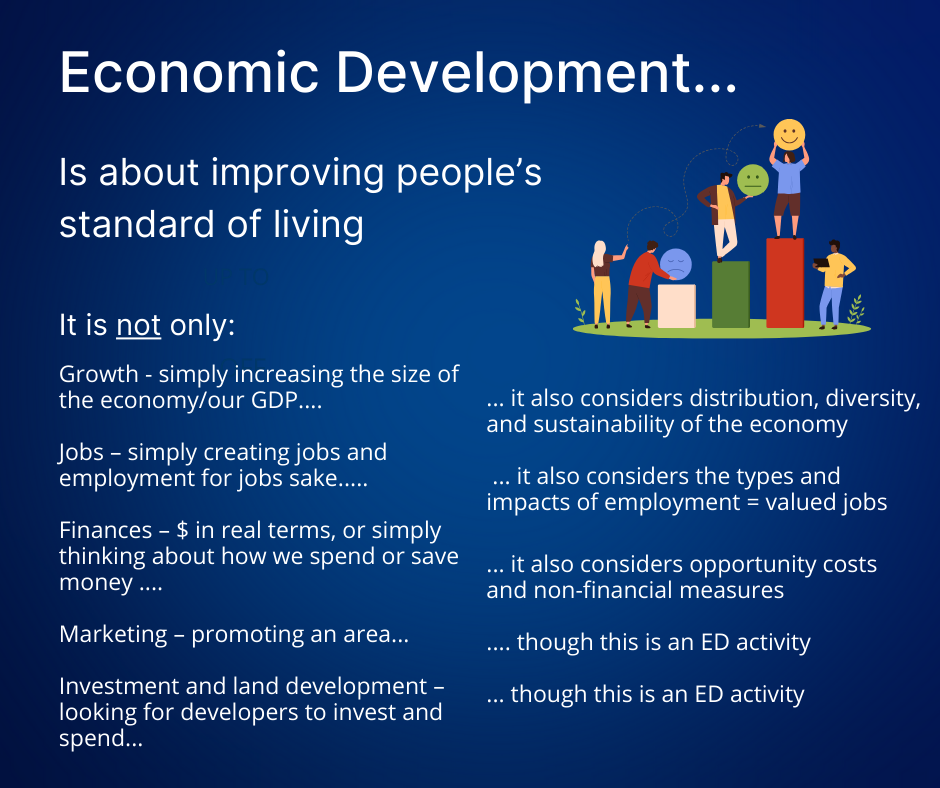 Economic Development...

Is about improving people's standard of living

It is not only:

Growth - simply increasing the size of the economy/our GDP....

Jobs – simply creating jobs and employment for jobs sake.....

Finances – $ in real terms, or simply thinking about how we spend or save money ....

Marketing – promoting an area...

Investment and land development – looking for developers to invest and spend...

... it also considers distribution, diversity, and sustainability of the economy

... it also considers the types and impacts of employment = valued jobs

... it also considers opportunity costs and non-financial measures

.... though this is an ED activity

... though this is an ED activity